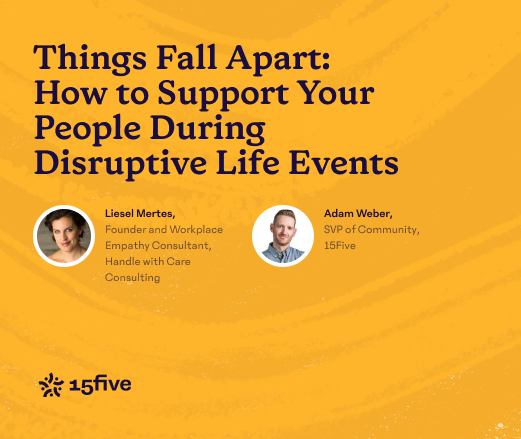 Things Fall Apart: How to Support Your People During Disruptive Life Events

Liesel Mertes,
Founder and Workplace Empathy Consultant, Handle with Care Consulting

Adam Weber,
SVP of Community, 15Five

15five